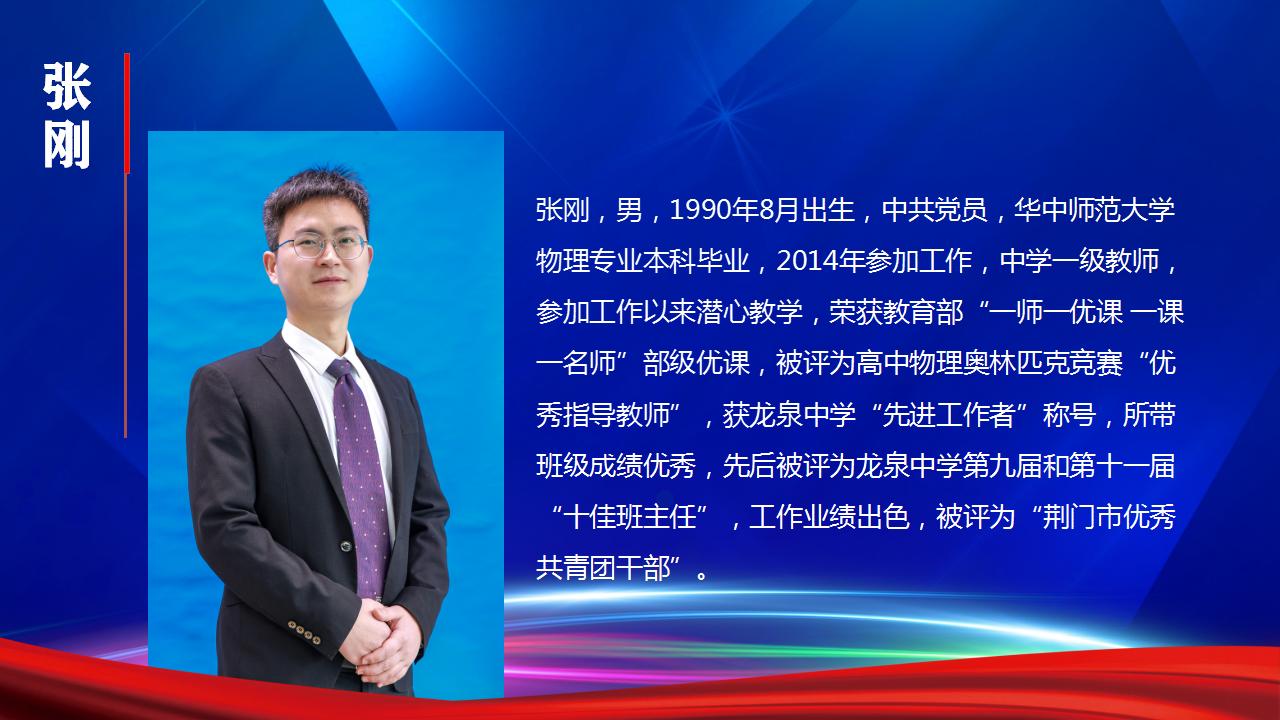 张刚

张刚，男，1990年8月出生，中共党员，华中师范大学物理专业本科毕业，2014年参加工作，中学一级教师，参加工作以来潜心教学，荣获教育部“一师一优课 一课一名师”部级优课，被评为高中物理奥林匹克竞赛“优秀指导教师”，获龙泉中学“先进工作者”称号，所带班级成绩优秀，先后被评为龙泉中学第九届和第十一届“十佳班主任”，工作业绩出色，被评为“荆门市优秀共青团干部”。